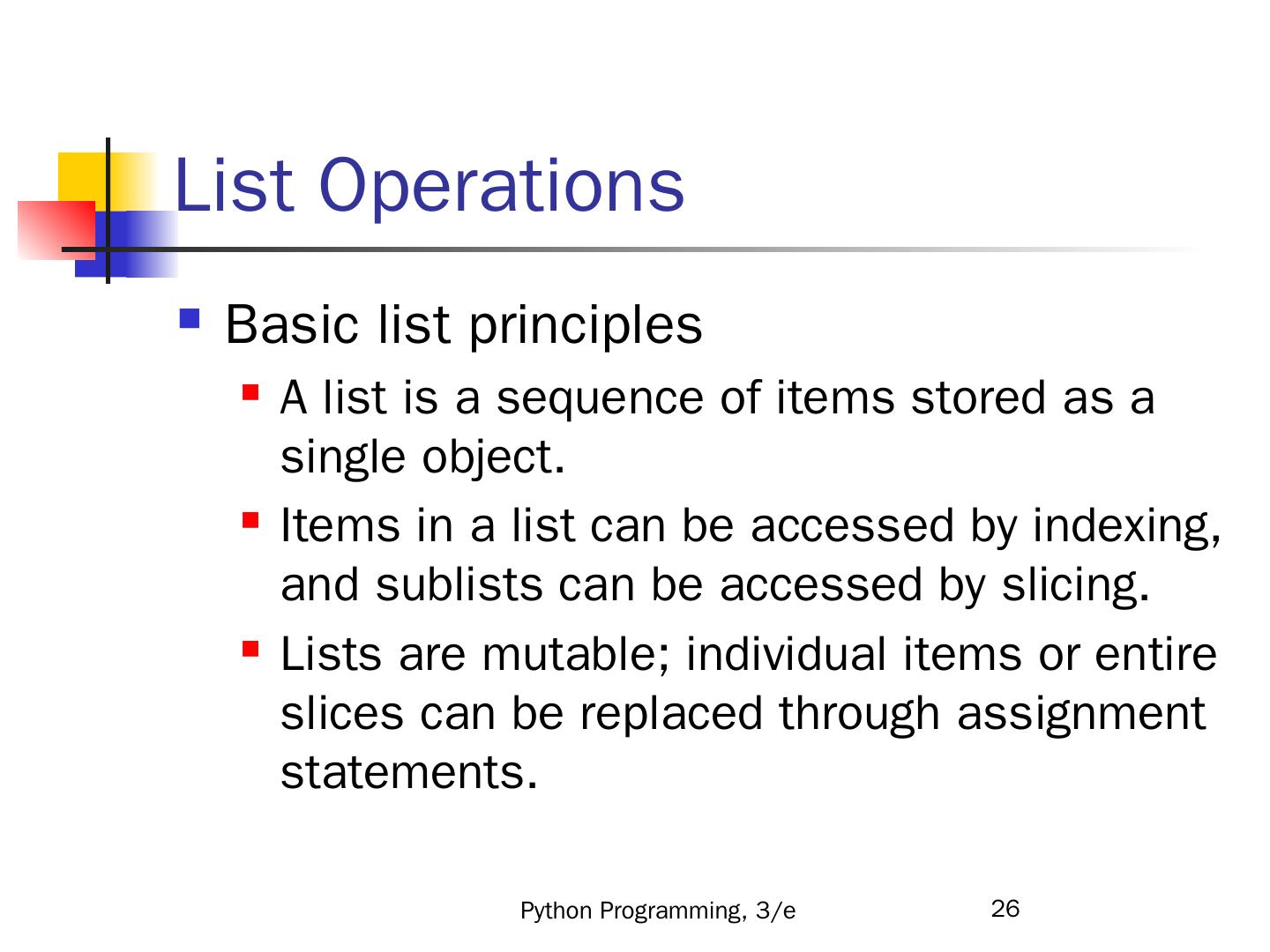 List Operations

Basic list principles

A list is a sequence of items stored as a single object.

Items in a list can be accessed by indexing, and sublists can be accessed by slicing.

Lists are mutable; individual items or entire slices can be replaced through assignment statements.

Python Programming, 3/e

26